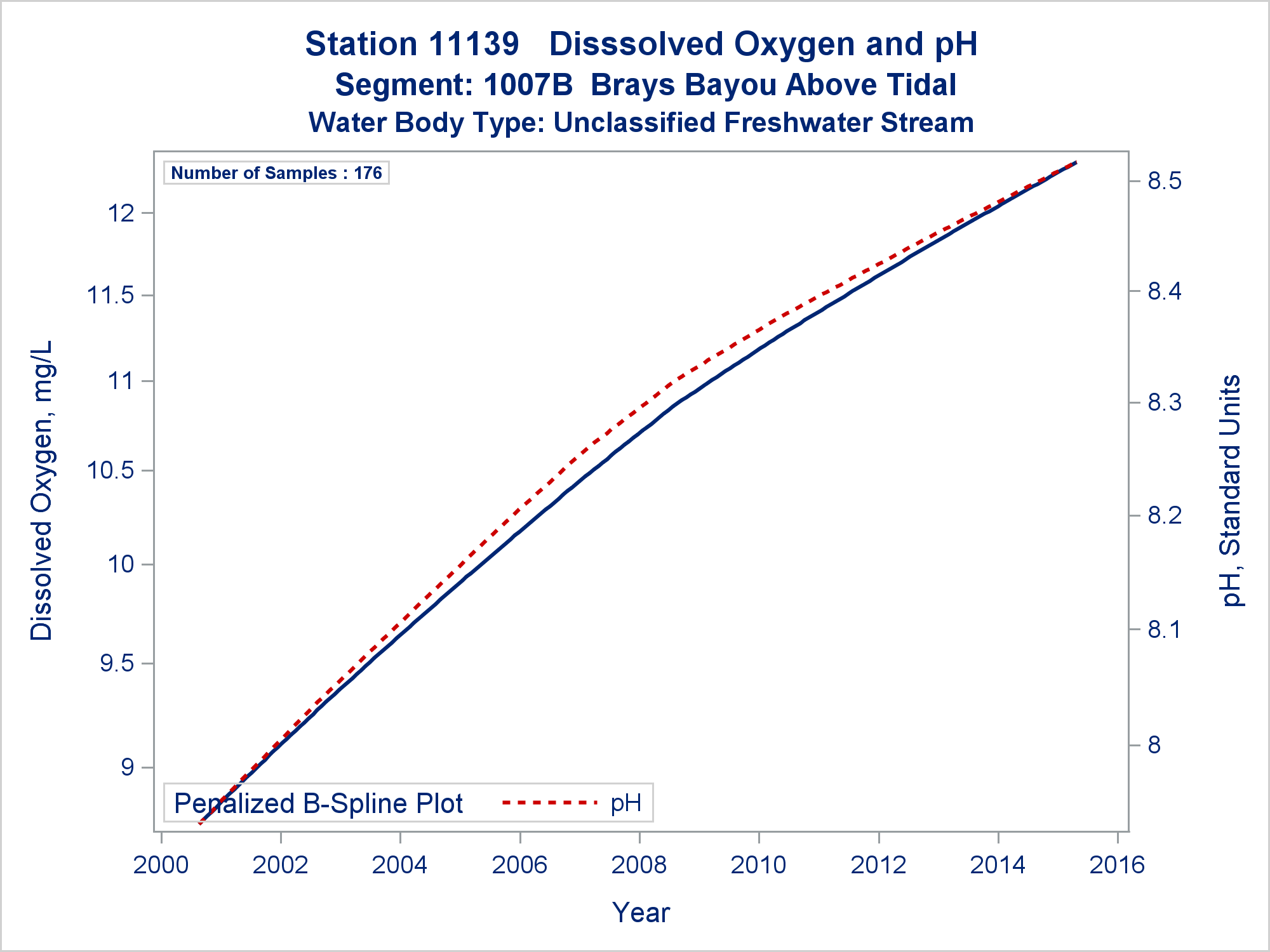 Station 11139 Disssolved Oxygen and pH
Segment: 1007B Brays Bayou Above Tidal
Water Body Type: Unclassified Freshwater Stream

Number of Samples : 176

Dissolved Oxygen, mg/L

12
11.5
11
10.5
10
9.5
9

pH, Standard Units

8.5
8.4
8.3
8.2
8.1
8

Penalized B-Spline Plot pH

2000 2002 2004 2006 2008 2010 2012 2014 2016

Year